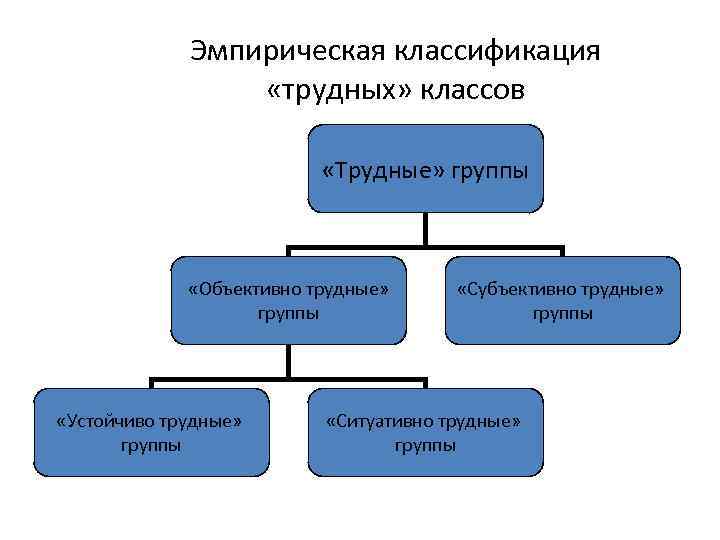 Эмпирическая классификация «трудных» классов

«Трудные» группы

«Объективно трудные» группы

«Субъективно трудные» группы

«Устойчиво трудные» группы

«Ситуативно трудные» группы